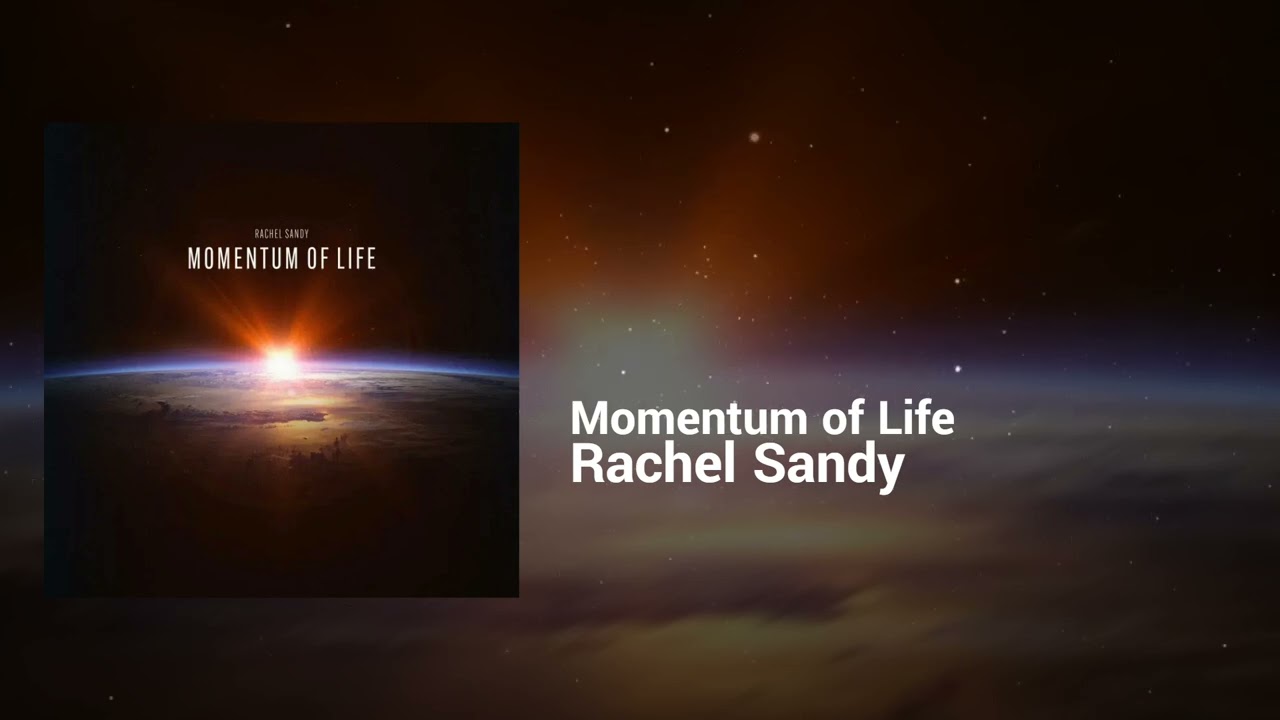 RACHEL SANDY
MOMENTUM OF LIFE

Momentum of Life
Rachel Sandy